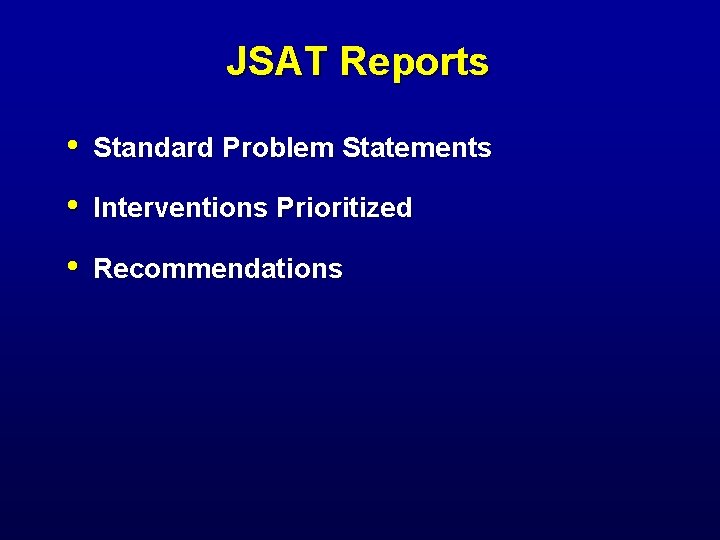 JSAT Reports

• Standard Problem Statements

• Interventions Prioritized

• Recommendations